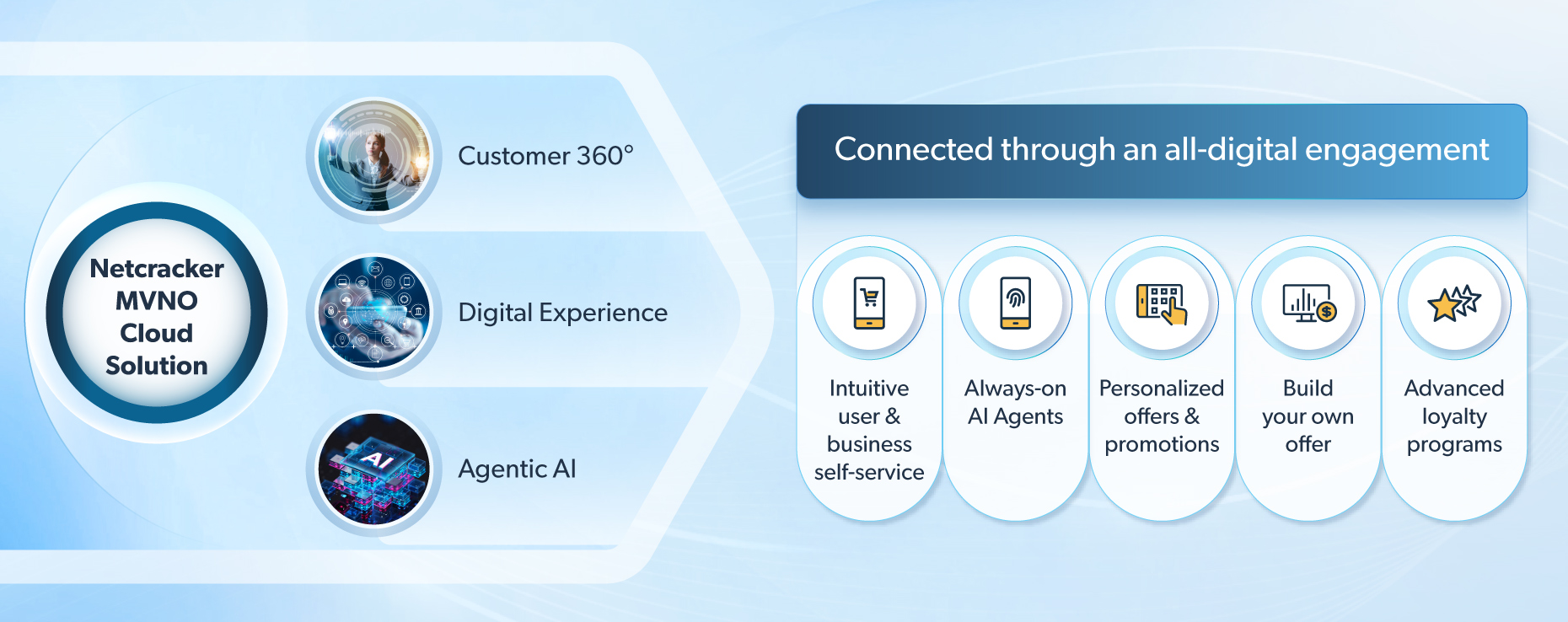 Netcracker MVNO Cloud Solution

Customer 360°

Digital Experience

AI

Agentic AI

Connected through an all-digital engagement

Intuitive user & business self-service

Always-on AI Agents

Personalized offers & promotions

Build your own offer

Advanced loyalty programs